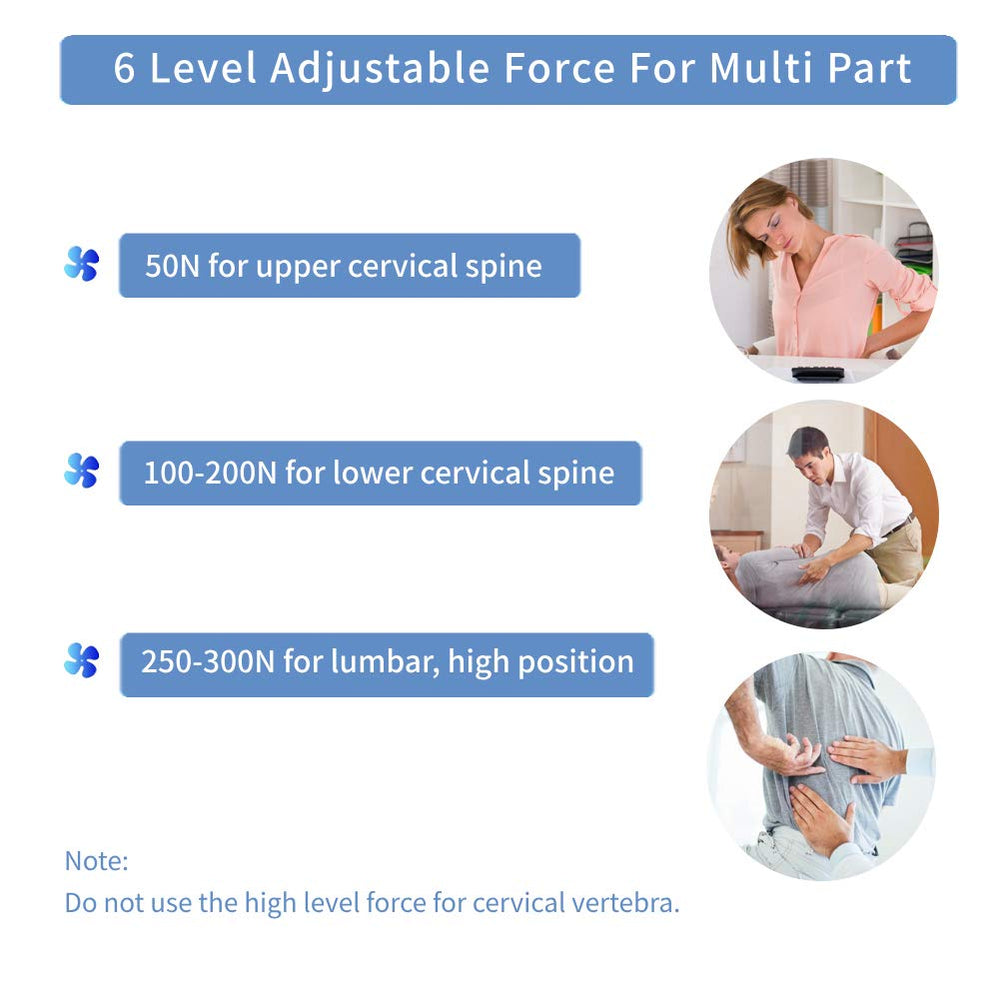 6 Level Adjustable Force For Multi Part

50N for upper cervical spine

100-200N for lower cervical spine

250-300N for lumbar, high position

Note:
Do not use the high level force for cervical vertebra.